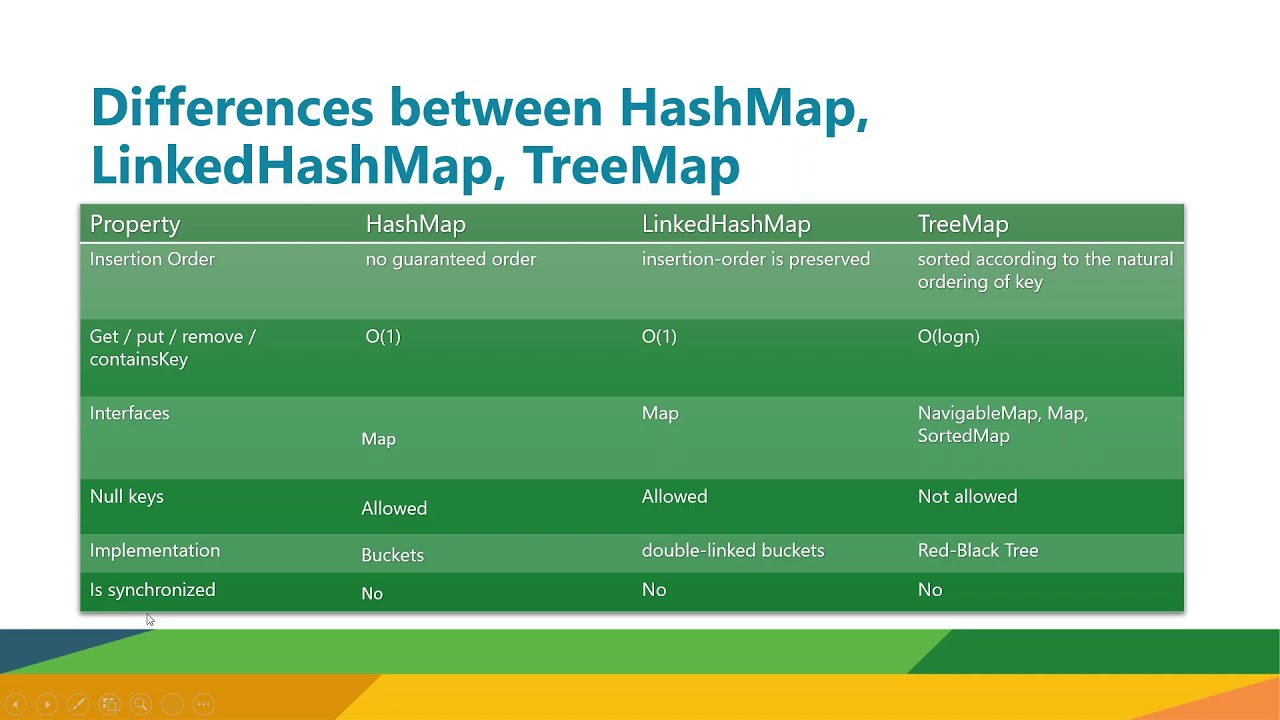 Differences between HashMap, LinkedHashMap, TreeMap

| Property | HashMap | LinkedHashMap | TreeMap |
|---|---|---|---|
| Insertion Order | no guaranteed order | insertion-order is preserved | sorted according to the natural ordering of key |
| Get / put / remove / containsKey | O(1) | O(1) | O(logn) |
| Interfaces | Map | Map | NavigableMap, Map, SortedMap |
| Null keys | Allowed | Allowed | Not allowed |
| Implementation | Buckets | double-linked buckets | Red-Black Tree |
| Is synchronized | No | No | No |